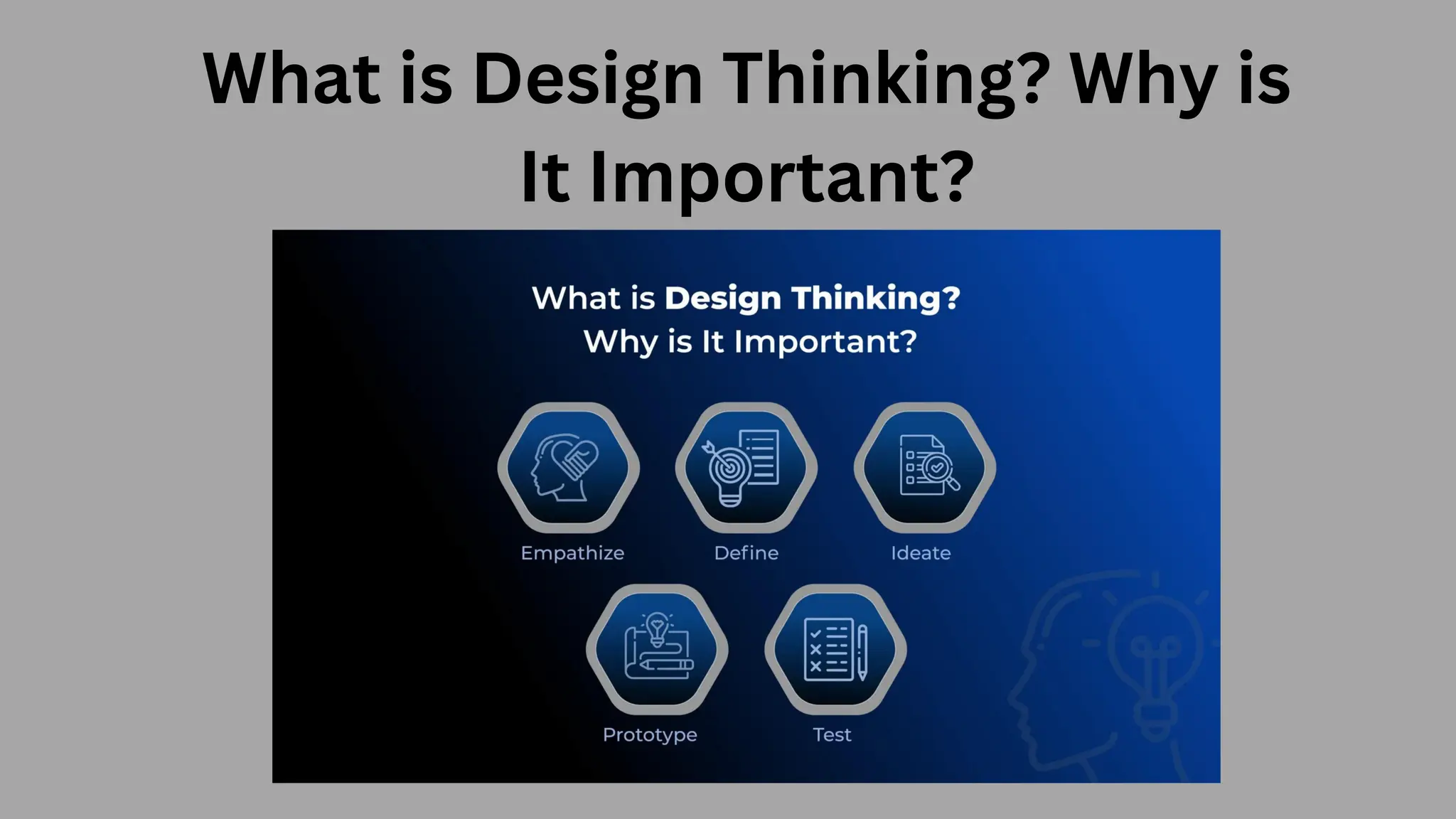 What is Design Thinking? Why is It Important?

What is Design Thinking?
Why is It Important?

Empathize

Define

Ideate

Prototype

Test